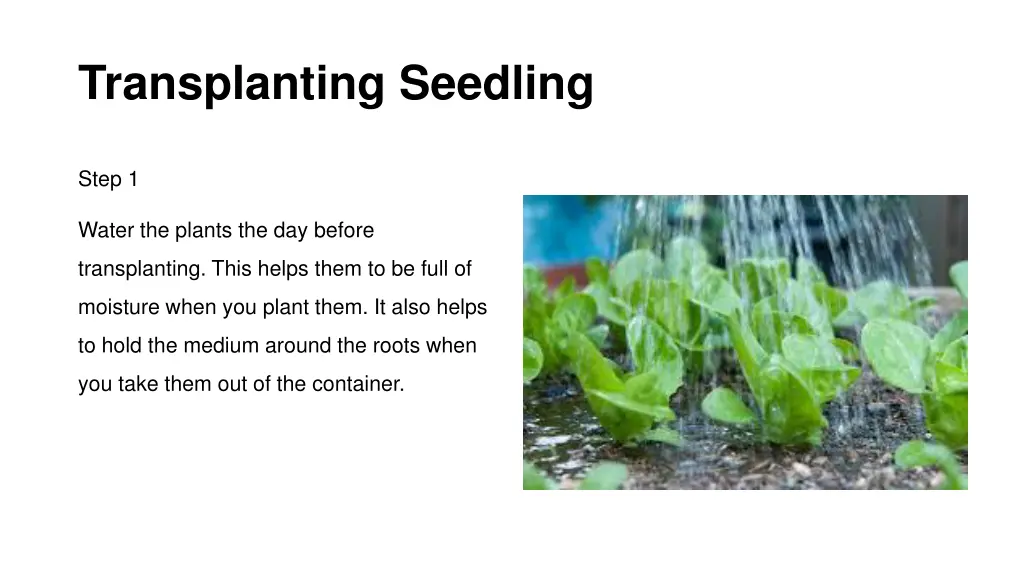 Transplanting Seedling

Step 1

Water the plants the day before transplanting. This helps them to be full of moisture when you plant them. It also helps to hold the medium around the roots when you take them out of the container.